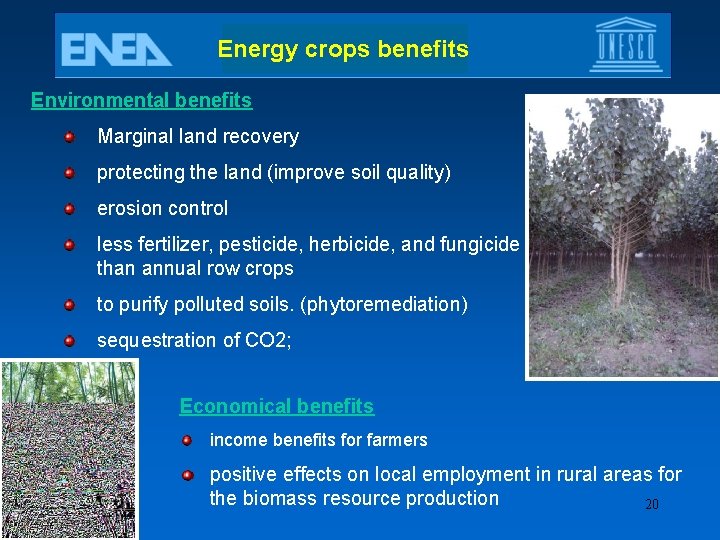 ENEA

Energy crops benefits

UNESCO

Environmental benefits

Marginal land recovery

protecting the land (improve soil quality)

erosion control

less fertilizer, pesticide, herbicide, and fungicide than annual row crops

to purify polluted soils. (phytoremediation)

sequestration of CO2;

Economical benefits

income benefits for farmers

positive effects on local employment in rural areas for the biomass resource production

20